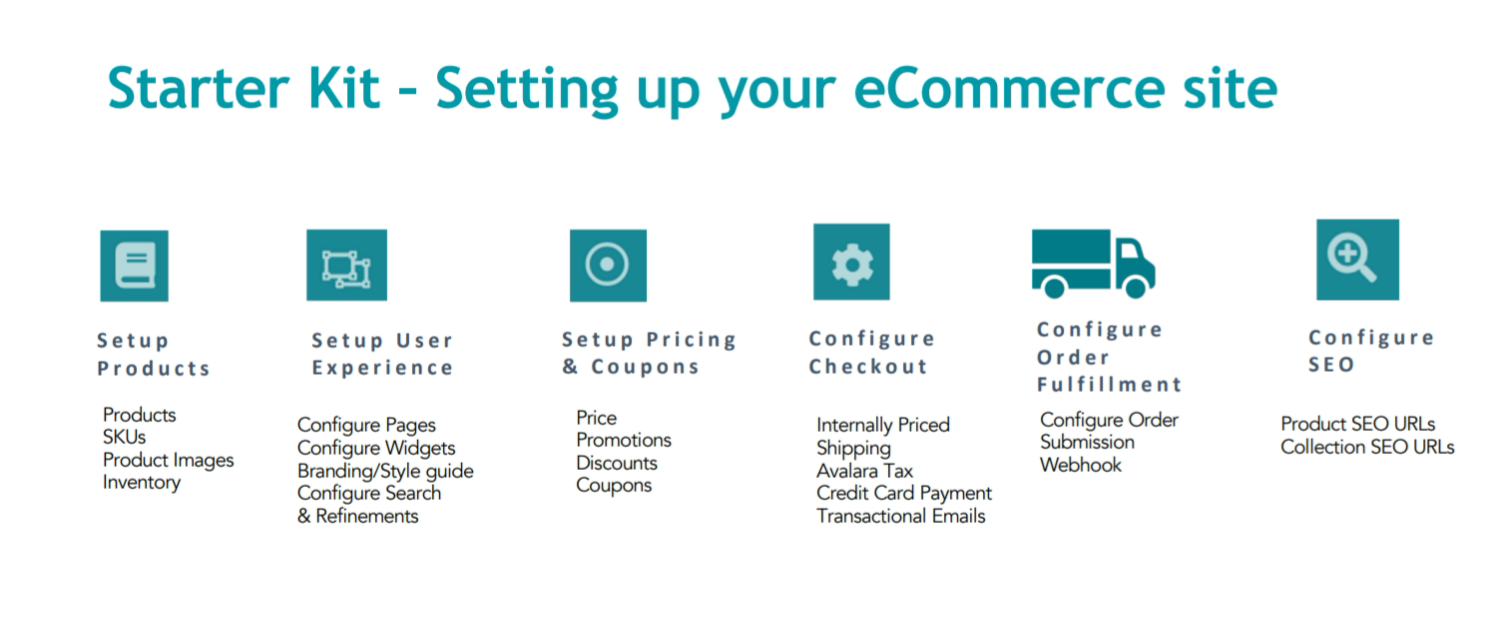 Starter Kit – Setting up your eCommerce site

Setup Products

Products
SKUs
Product Images
Inventory

Setup User Experience

Configure Pages
Configure Widgets
Branding/Style guide
Configure Search & Refinements

Setup Pricing & Coupons

Price
Promotions
Discounts
Coupons

Configure Checkout

Internally Priced
Shipping
Avalara Tax
Credit Card Payment
Transactional Emails

Configure Order Fulfillment

Configure Order Submission
Webhook

Configure SEO

Product SEO URLs
Collection SEO URLs